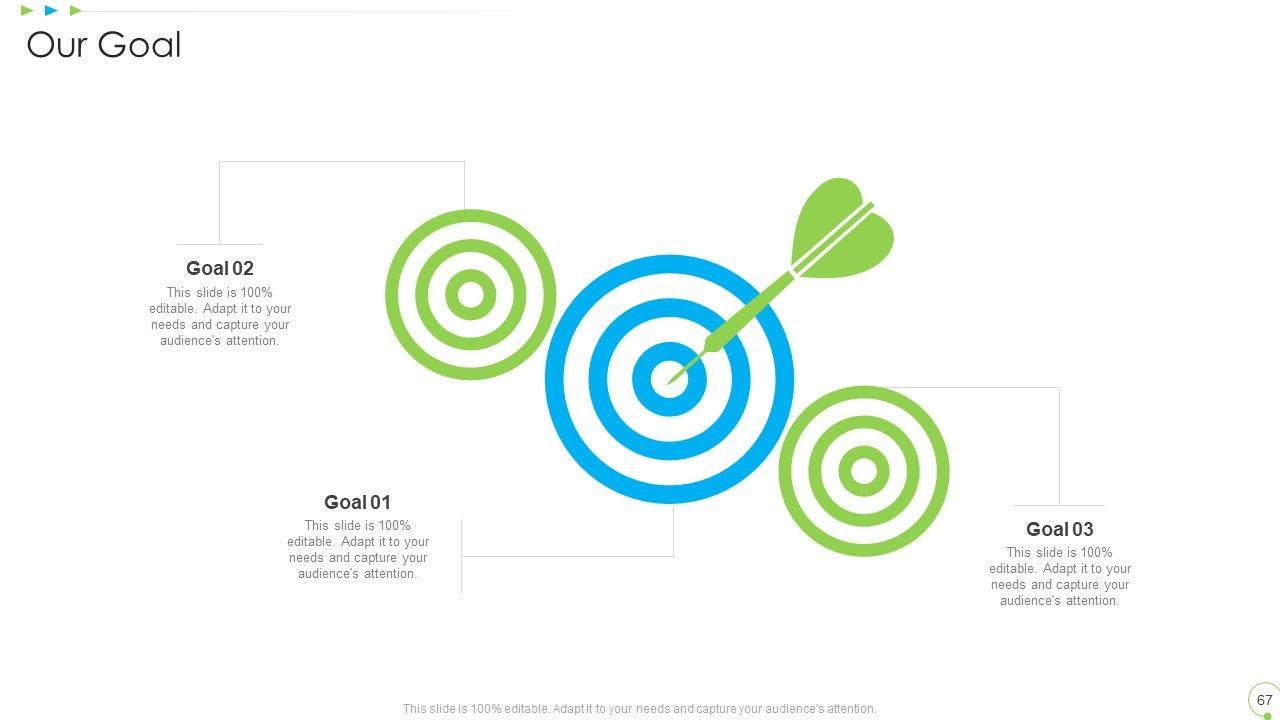 Our Goal

Goal 02
This slide is 100% editable. Adapt it to your needs and capture your audience's attention.

Goal 01
This slide is 100% editable. Adapt it to your needs and capture your audience's attention.

Goal 03
This slide is 100% editable. Adapt it to your needs and capture your audience's attention.

This slide is 100% editable. Adapt it to your needs and capture your audience's attention.

67